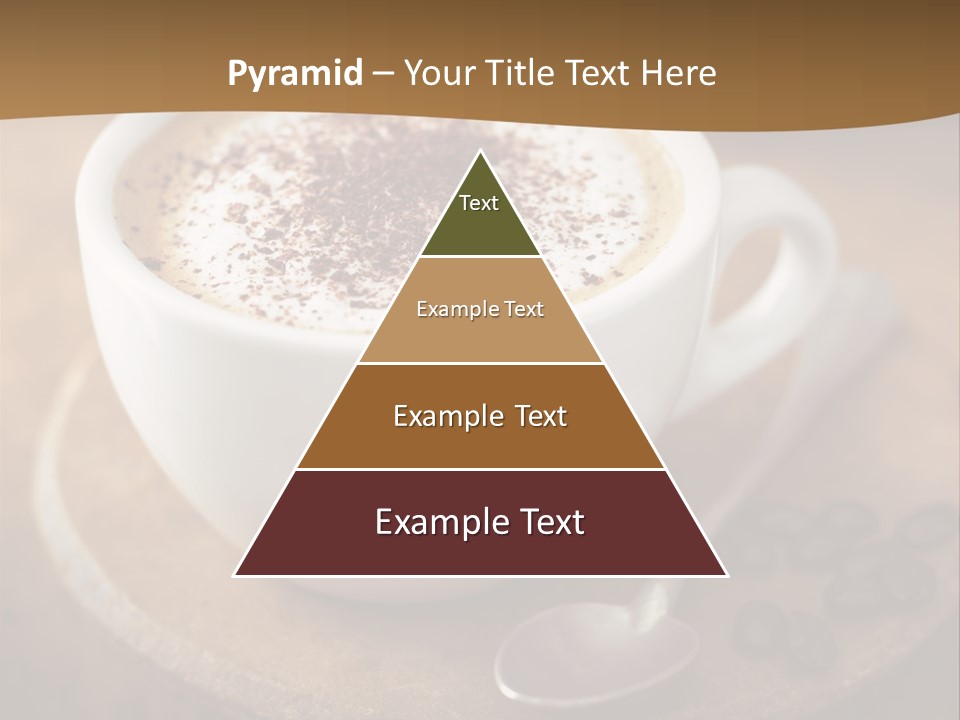 Pyramid – Your Title Text Here

Text

Example Text

Example Text

Example Text